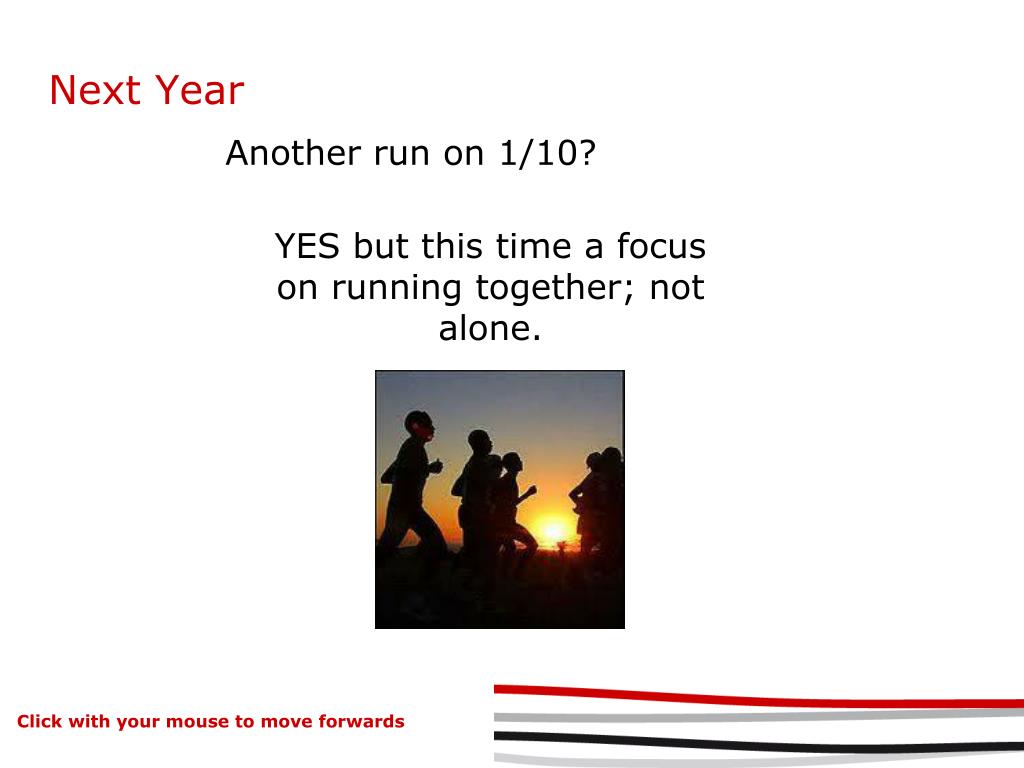 Next Year

Another run on 1/10?

YES but this time a focus on running together; not alone.

Click with your mouse to move forwards